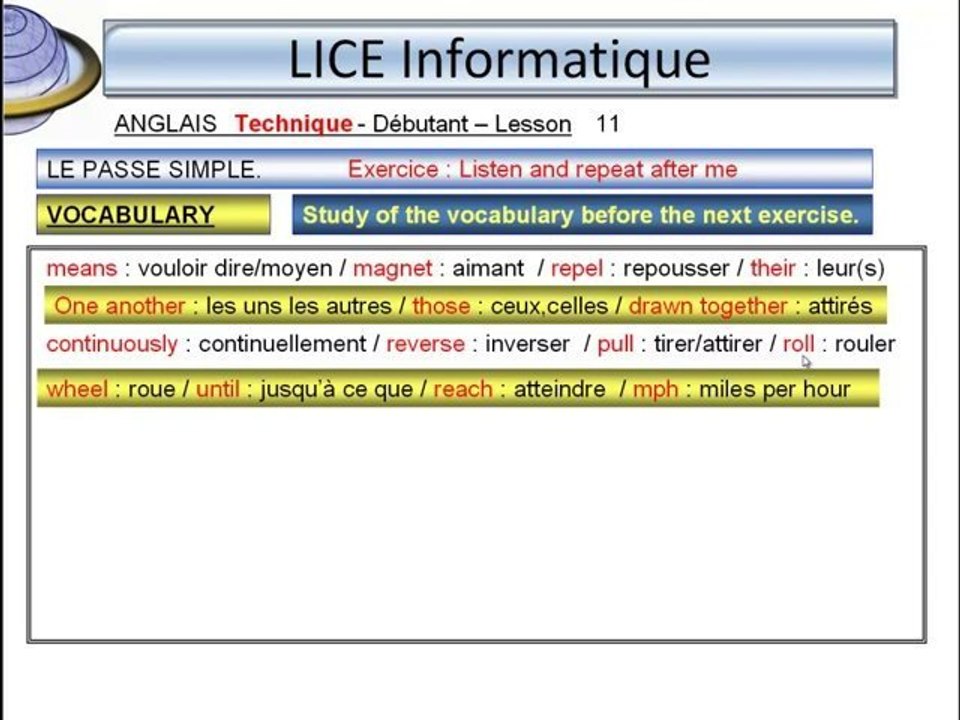 LICE Informatique

ANGLAIS Technique - Débutant – Lesson 11

LE PASSE SIMPLE. Exercice : Listen and repeat after me

VOCABULARY

Study of the vocabulary before the next exercise.

means : vouloir dire/moyen / magnet : aimant / repel : repousser / their : leur(s)

One another : les uns les autres / those : ceux,celles / drawn together : attirés

continuously : continuellement / reverse : inverser / pull : tirer/attirer / roll : rouler

wheel : roue / until : jusqu'à ce que / reach : atteindre / mph : miles per hour